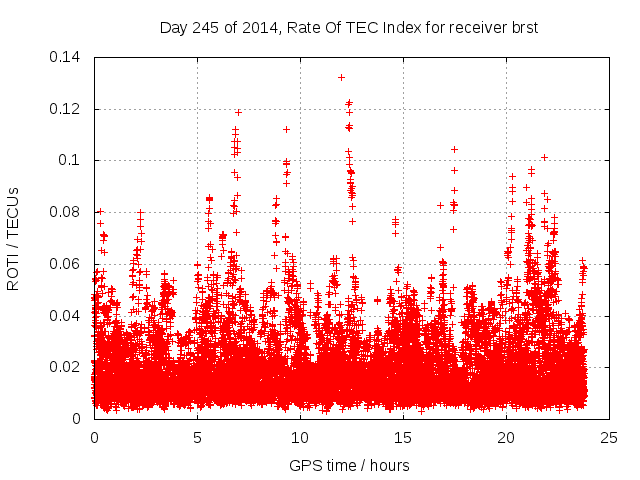 Day 245 of 2014, Rate Of TEC Index for receiver brst

ROTI / TECUs

0.14
0.12
0.1
0.08
0.06
0.04
0.02
0

0
5
10
15
20
25

GPS time / hours